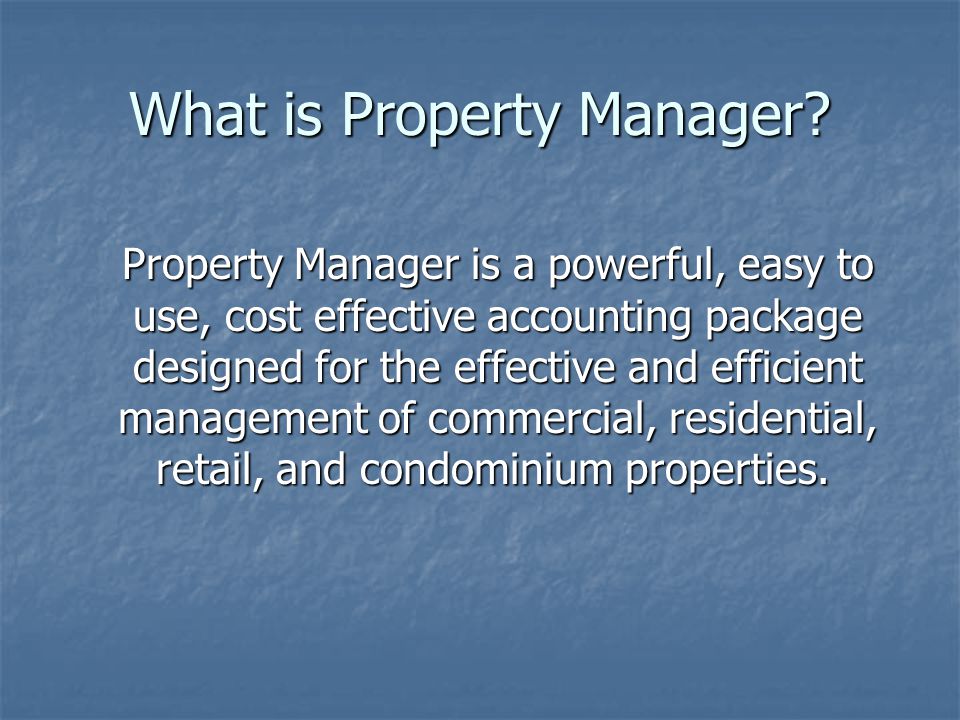 What is Property Manager?

Property Manager is a powerful, easy to use, cost effective accounting package designed for the effective and efficient management of commercial, residential, retail, and condominium properties.